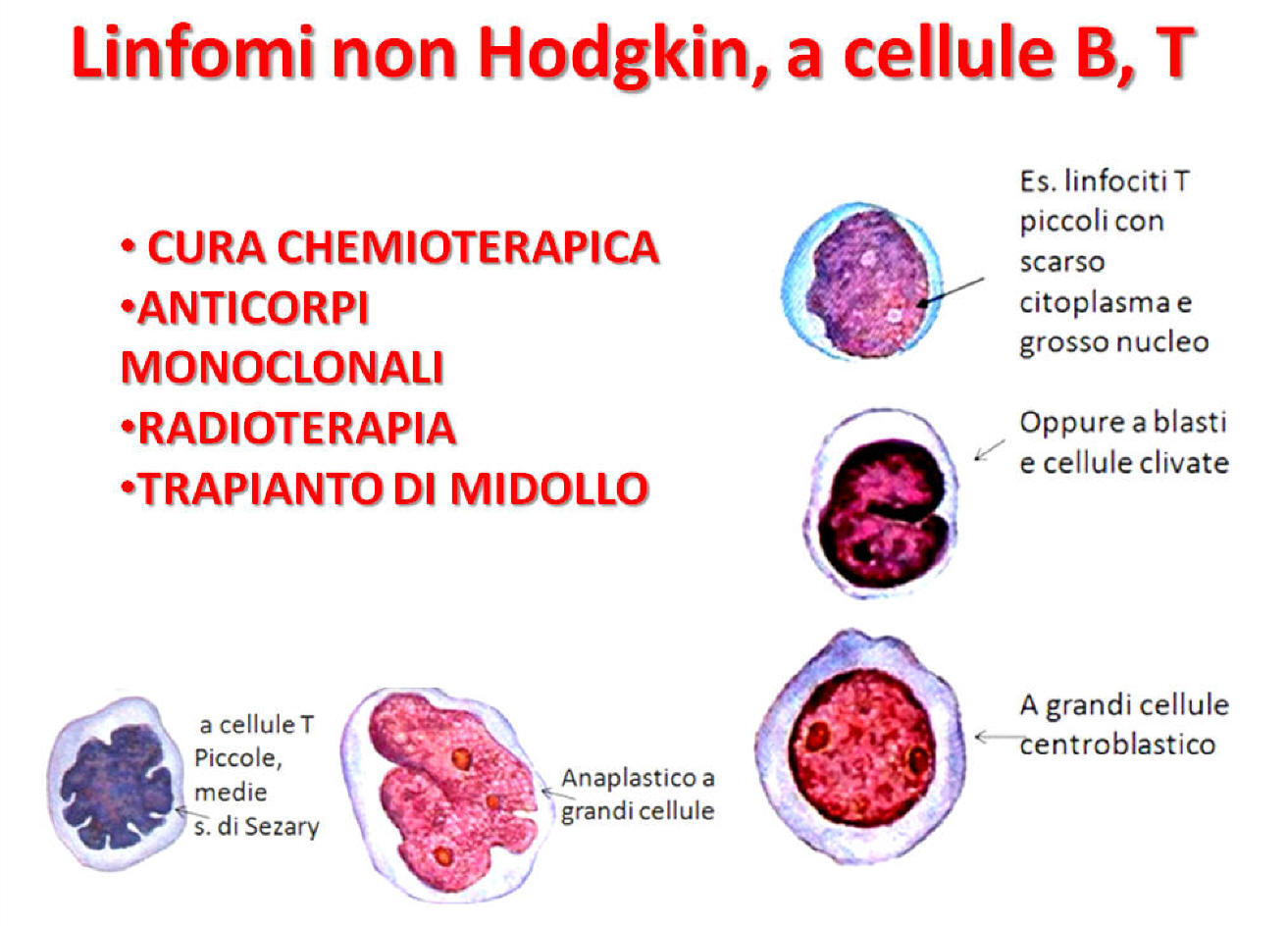 Linfomi non Hodgkin, a cellule B, T

• CURA CHEMIOTERAPICA
•ANTICORPI MONOCLONALI
•RADIOTERAPIA
•TRAPIANTO DI MIDOLLO

Es. linfociti T piccoli con scarso citoplasma e grosso nucleo

Oppure a blasti e cellule clivate

A grandi cellule centroblastico

a cellule T Piccole, medie s. di Sezary

Anaplastico a grandi cellule